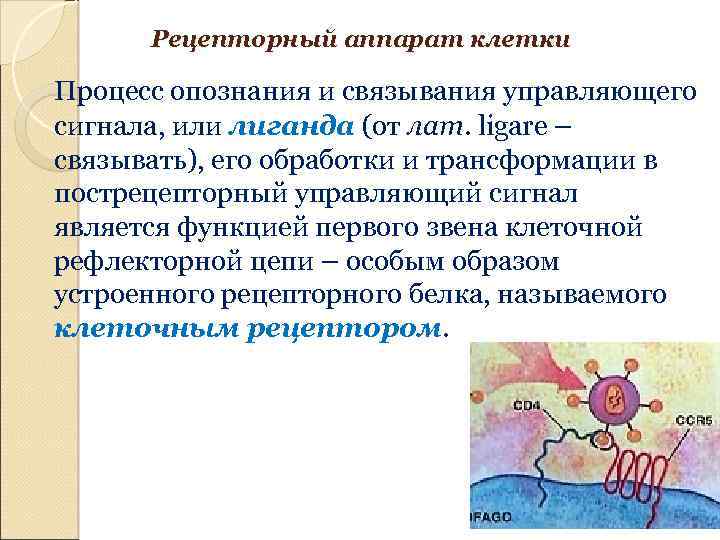 Рецепторный аппарат клетки

Процесс опознания и связывания управляющего сигнала, или лиганда (от лат. ligare – связывать), его обработки и трансформации в пострецепторный управляющий сигнал является функцией первого звена клеточной рефлекторной цепи – особым образом устроенного рецепторного белка, называемого клеточным рецептором.

CD4

CCR5

IFAGO